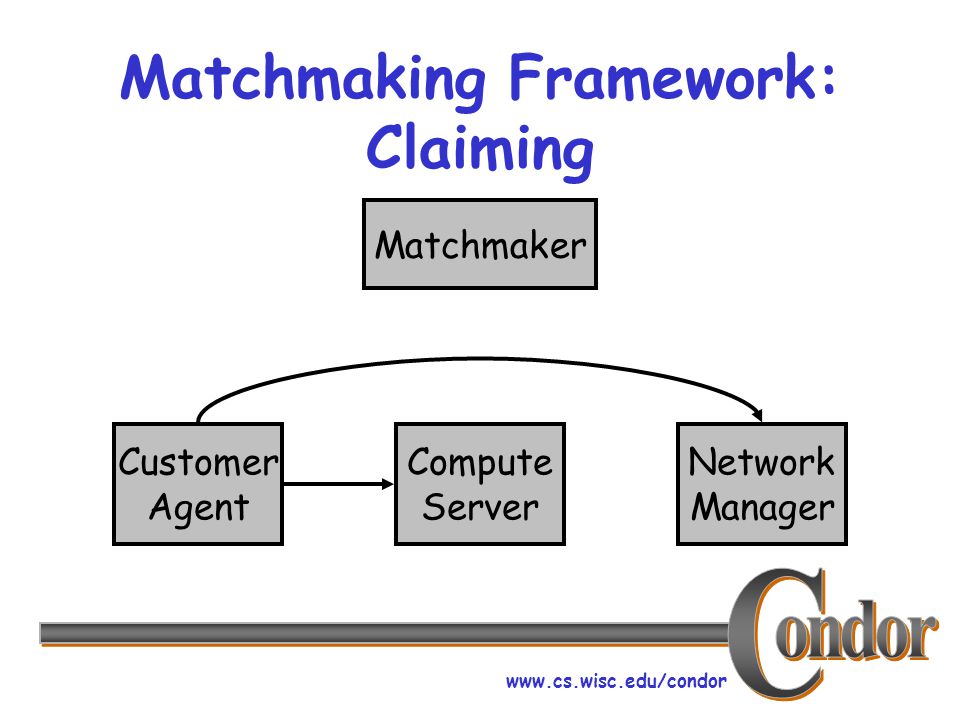 Matchmaking Framework: Claiming

Matchmaker

Customer Agent

Compute Server

Network Manager

Condor

www.cs.wisc.edu/condor